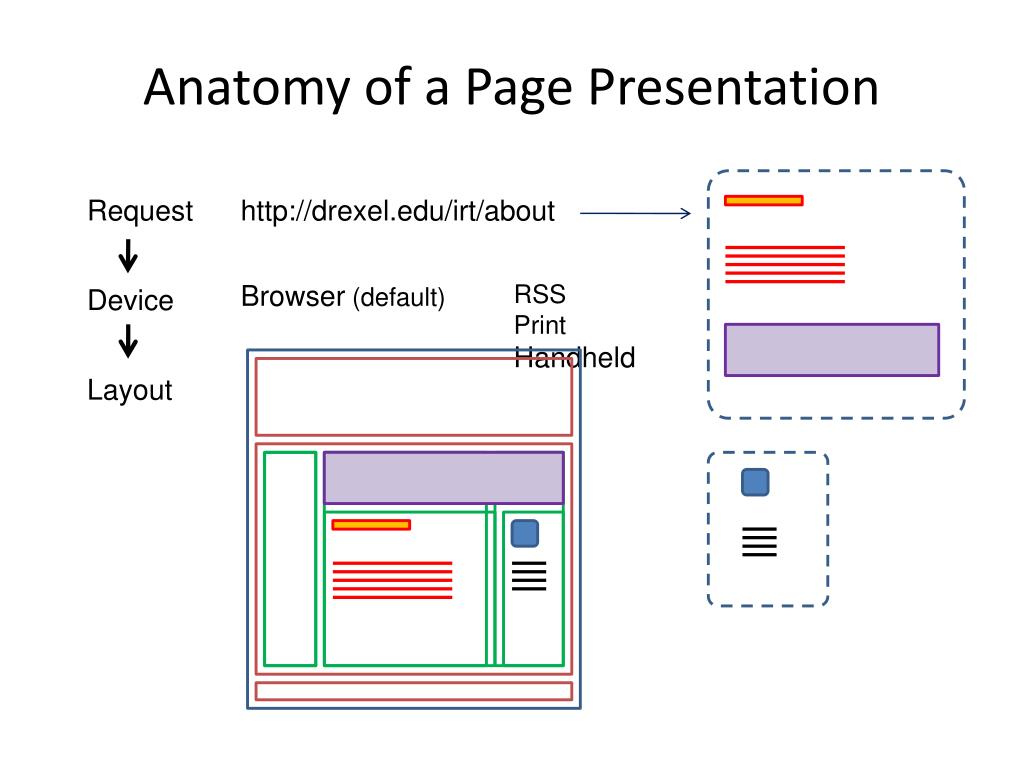 Anatomy of a Page Presentation

Request

Device

Layout

http://drexel.edu/irt/about

Browser (default)

RSS
Print
Handheld